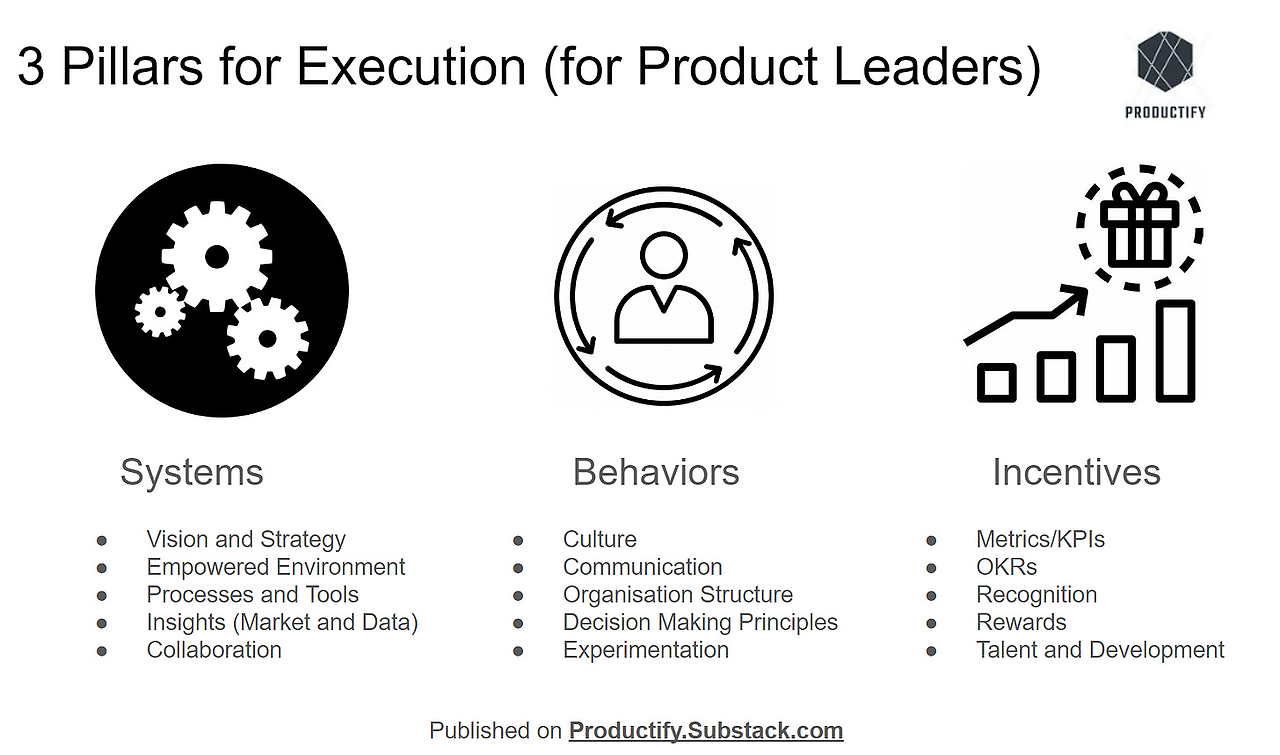 3 Pillars for Execution (for Product Leaders)

PRODUCTIFY

Systems

- Vision and Strategy
- Empowered Environment
- Processes and Tools
- Insights (Market and Data)
- Collaboration

Behaviors

- Culture
- Communication
- Organisation Structure
- Decision Making Principles
- Experimentation

Incentives

- Metrics/KPIs
- OKRs
- Recognition
- Rewards
- Talent and Development

Published on Productify.Substack.com